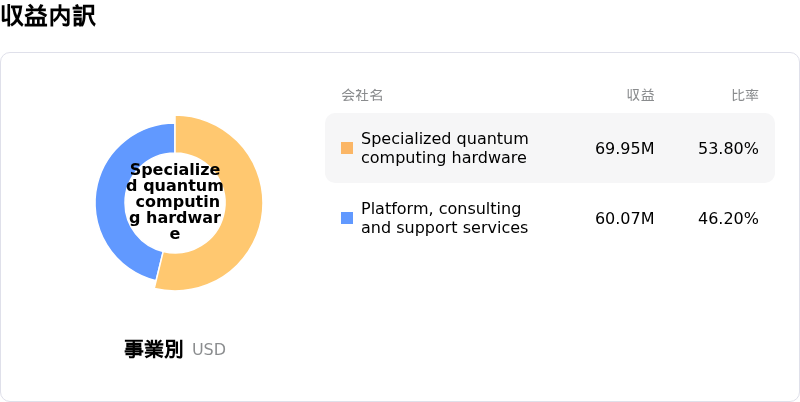 収益内訳

Specialized quantum computing hardware

事業別 USD

| 会社名 | 収益 | 比率 |
|---|---|---|
| Specialized quantum computing hardware | 69.95M | 53.80% |
| Platform, consulting and support services | 60.07M | 46.20% |